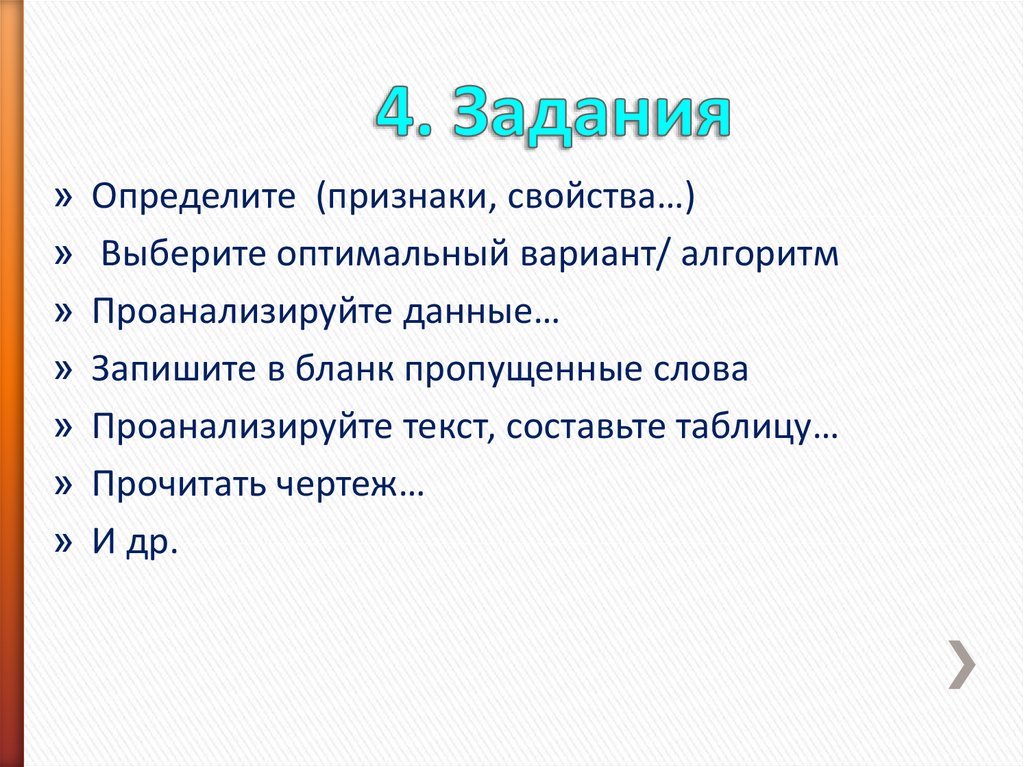 4. Задания

» Определите (признаки, свойства…)

» Выберите оптимальный вариант/ алгоритм

» Проанализируйте данные…

» Запишите в бланк пропущенные слова

» Проанализируйте текст, составьте таблицу…

» Прочитать чертеж…

» И др.